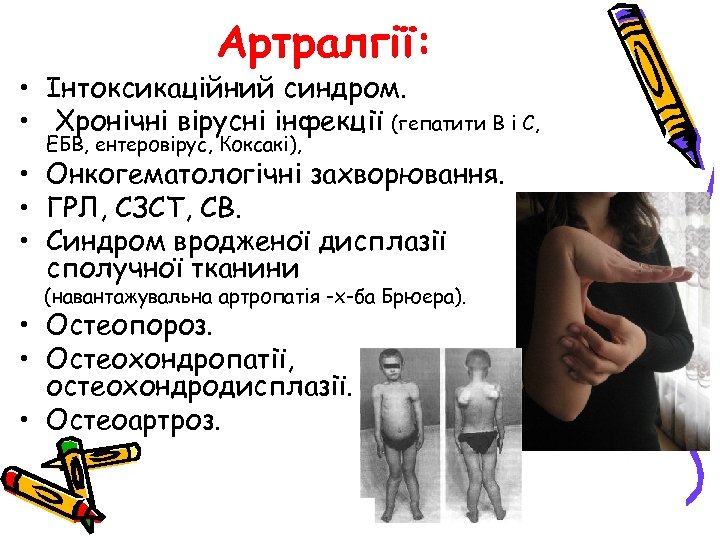 Артралгії:

• Інтоксикаційний синдром.
• Хронічні вірусні інфекції (гепатити В і С, ЕБВ, ентеровірус, Коксакі),
• Онкогематологічні захворювання.
• ГРЛ, СЗСТ, СВ.
• Синдром вродженої дисплазії сполучної тканини
(навантажувальна артропатія -х-ба Брюера).
• Остеопороз.
• Остеохондропатії, остеохондродисплазії.
• Остеоартроз.